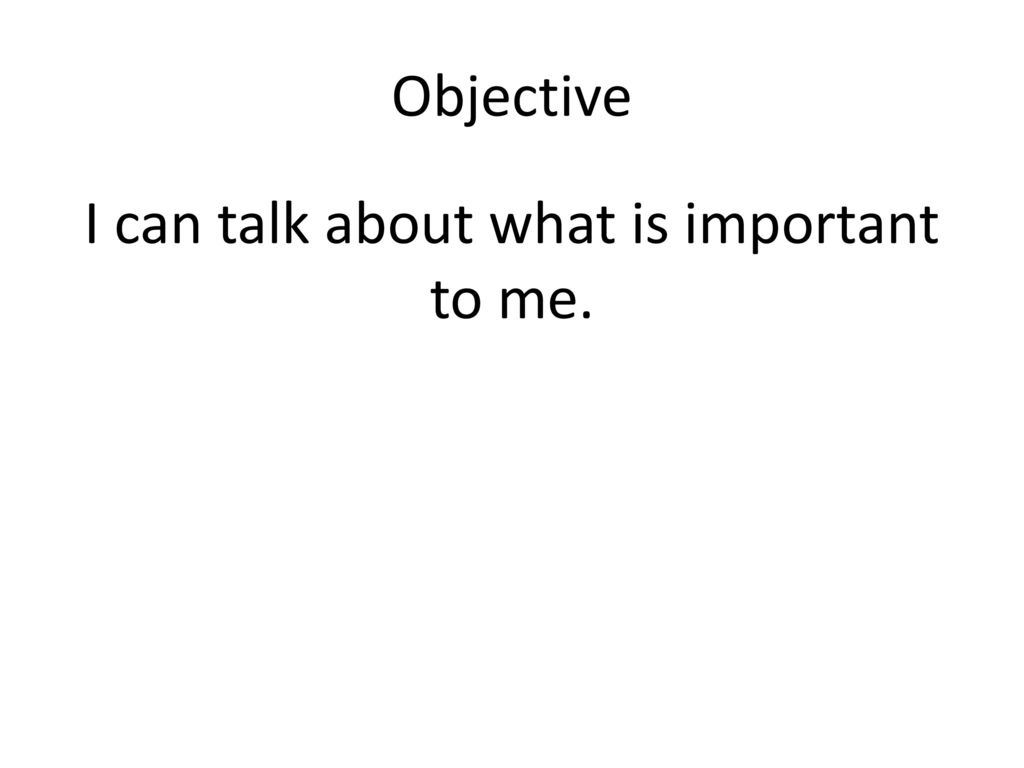 Objective

I can talk about what is important to me.